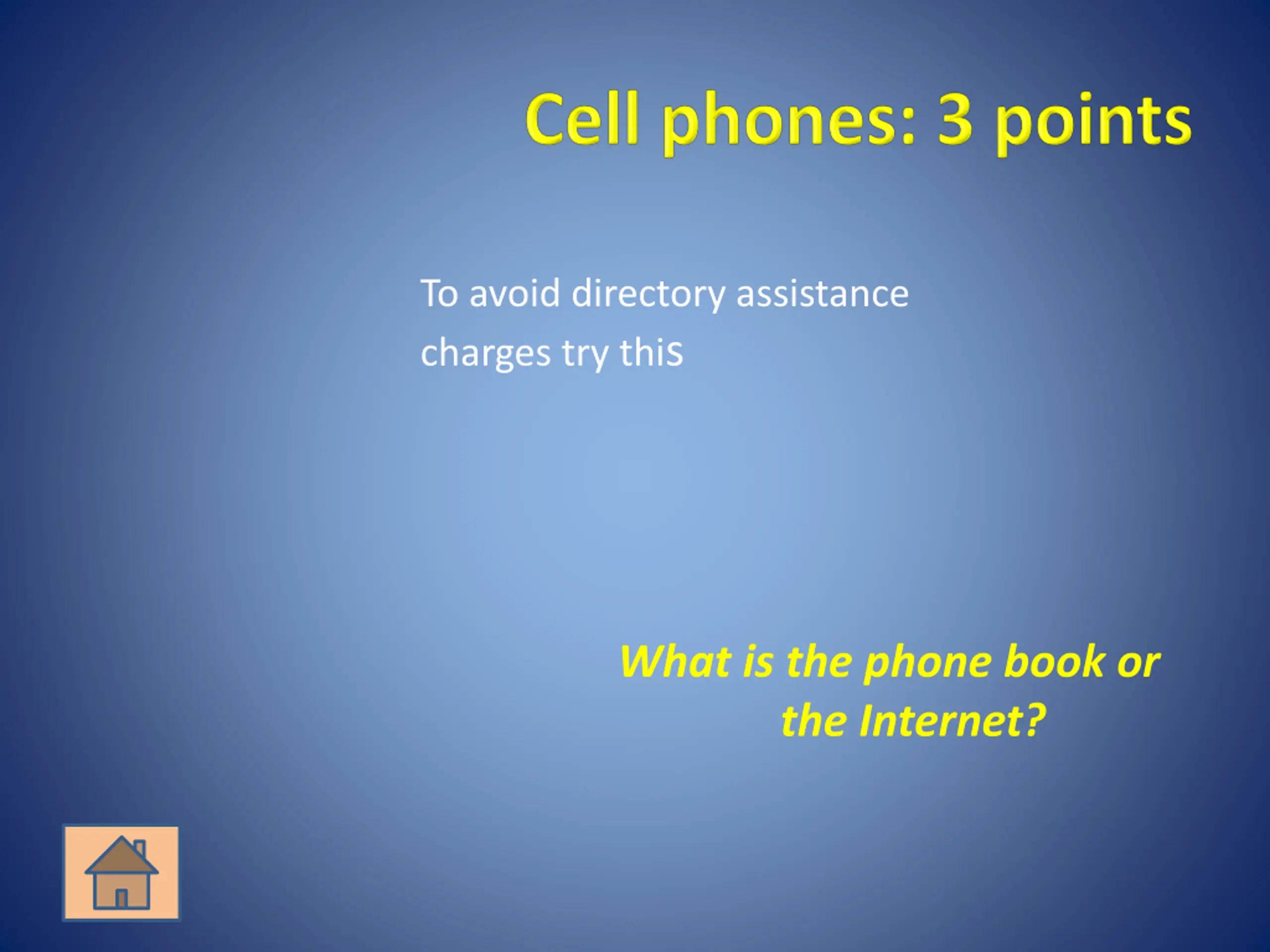 Cell phones: 3 points

To avoid directory assistance charges try this

What is the phone book or the Internet?